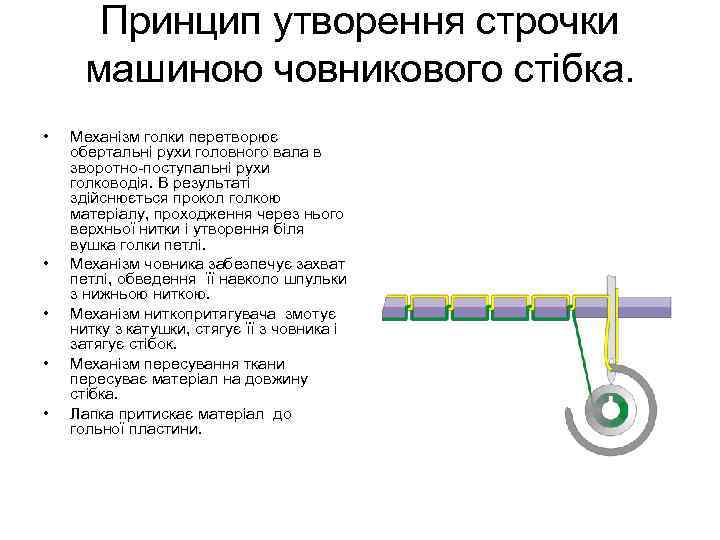 Принцип утворення строчки машиною човникового стібка.

• Механізм голки перетворює обертальні рухи головного вала в зворотно-поступальні рухи голководія. В результаті здійснюється прокол голкою матеріалу, проходження через нього верхньої нитки і утворення біля вушка голки петлі.
• Механізм човника забезпечує захват петлі, обведення її навколо шпульки з нижньою ниткою.
• Механізм ниткопритягувача змотує нитку з катушки, стягує її з човника і затягує стібок.
• Механізм пересування ткани пересуває матеріал на довжину стібка.
• Лапка притискає матеріал до гольної пластини.